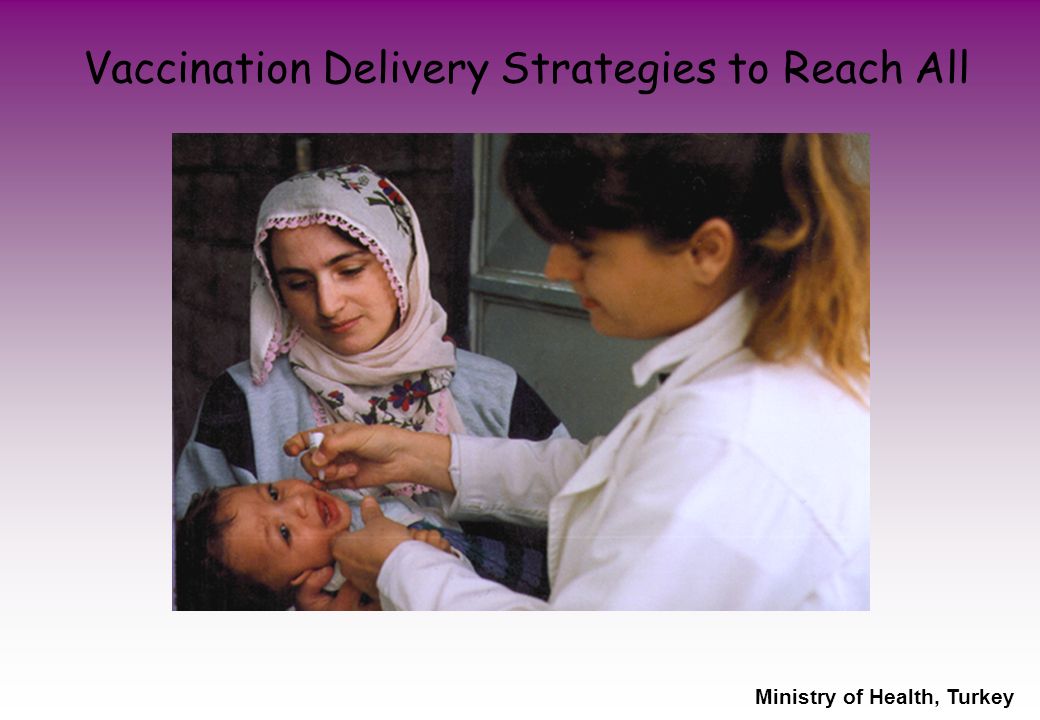 Vaccination Delivery Strategies to Reach All

Ministry of Health, Turkey